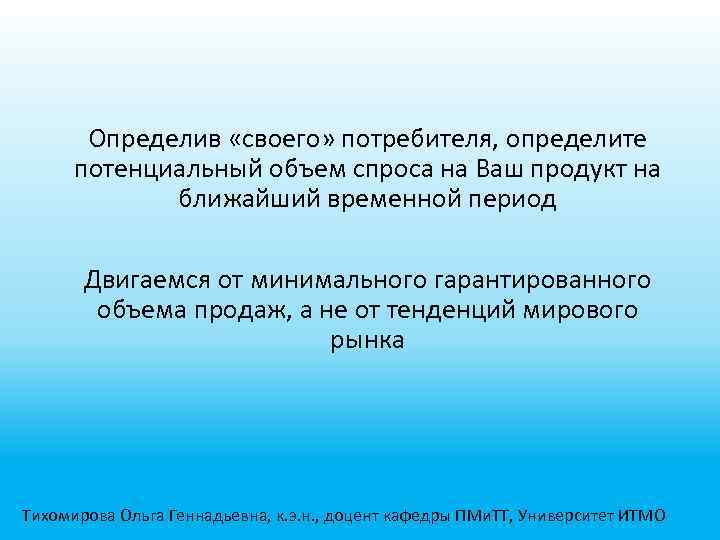 Определив «своего» потребителя, определите потенциальный объем спроса на Ваш продукт на ближайший временной период

Двигаемся от минимального гарантированного объема продаж, а не от тенденций мирового рынка

Тихомирова Ольга Геннадьевна, к.э.н., доцент кафедры ПМиТТ, Университет ИТМО